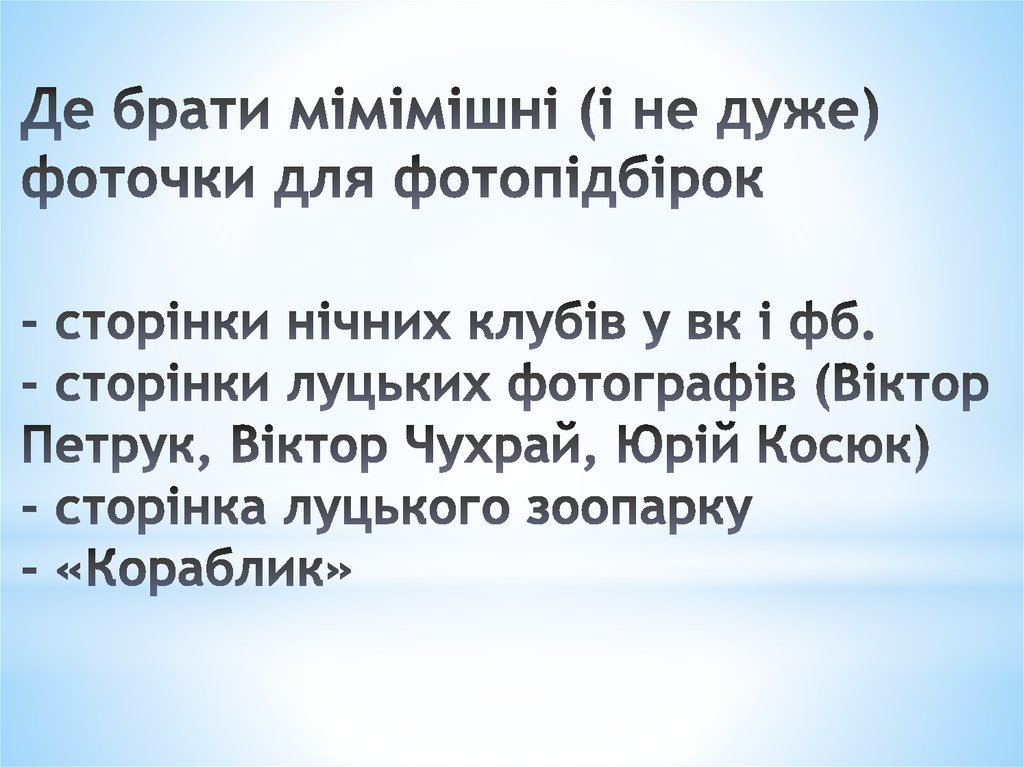 Де брати мімімішні (і не дуже) фоточки для фотопідбірок

- сторінки нічних клубів у вк і фб.
- сторінки луцьких фотографів (Віктор Петрук, Віктор Чухрай, Юрій Косюк)
- сторінка луцького зоопарку
- «Кораблик»